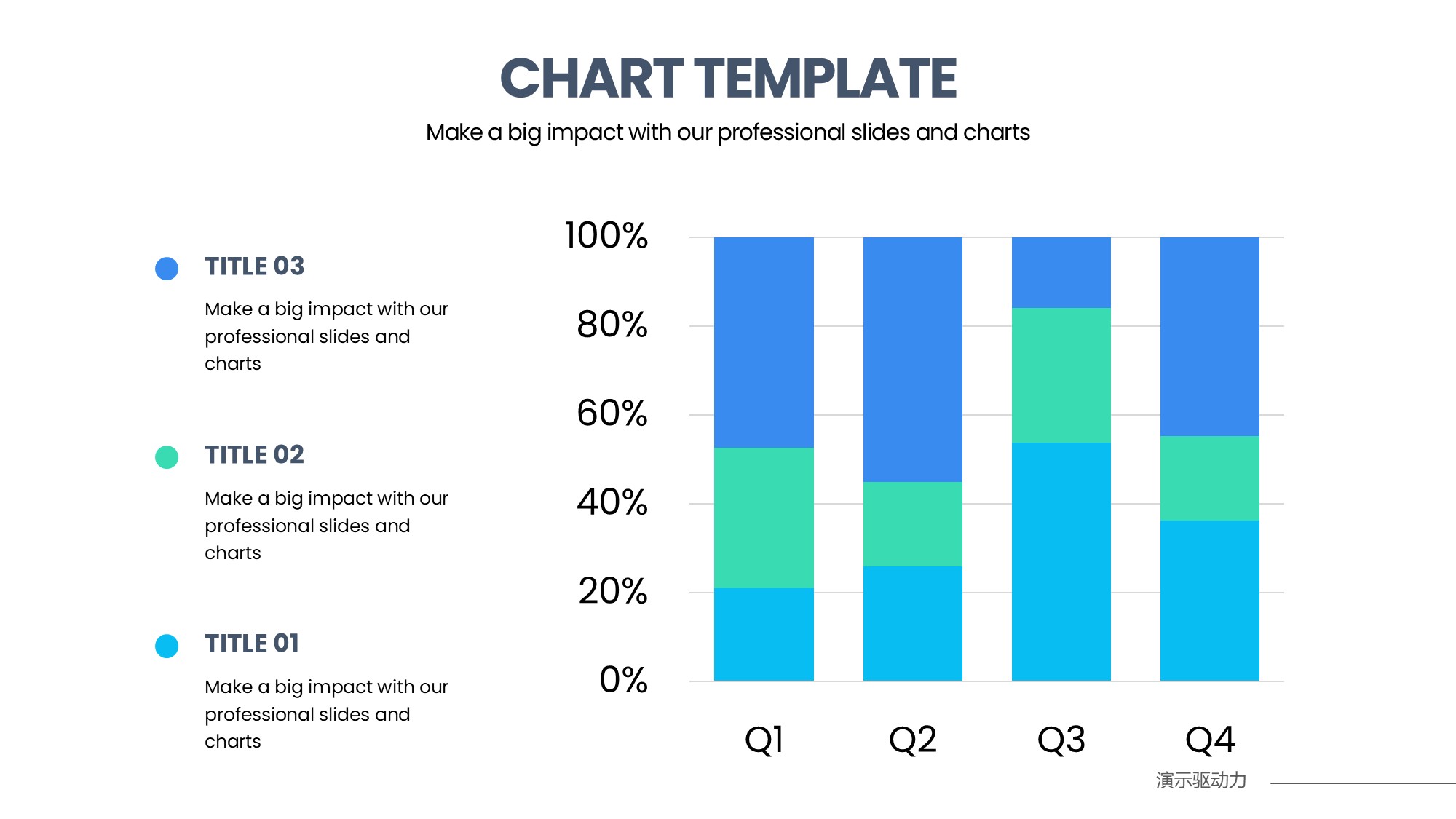 CHART TEMPLATE

Make a big impact with our professional slides and charts

TITLE 03

Make a big impact with our professional slides and charts

TITLE 02

Make a big impact with our professional slides and charts

TITLE 01

Make a big impact with our professional slides and charts

100%
80%
60%
40%
20%
0%

Q1 Q2 Q3 Q4

演示驱动力